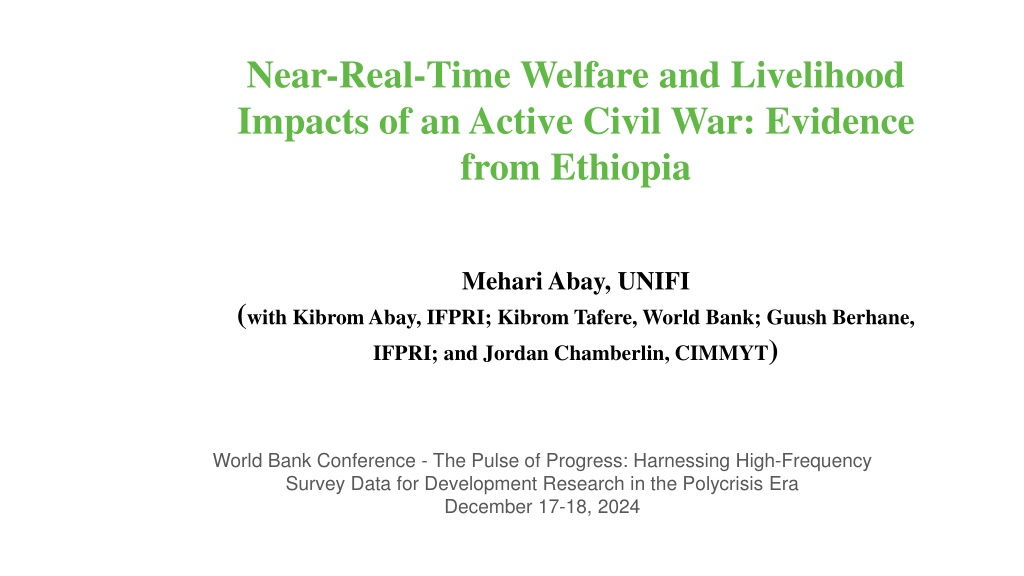 Near-Real-Time Welfare and Livelihood Impacts of an Active Civil War: Evidence from Ethiopia

Mehari Abay, UNIFI

(with Kibrom Abay, IFPRI; Kibrom Tafere, World Bank; Guush Berhane, IFPRI; and Jordan Chamberlin, CIMMYT)

World Bank Conference - The Pulse of Progress: Harnessing High-Frequency Survey Data for Development Research in the Polycrisis Era
December 17-18, 2024